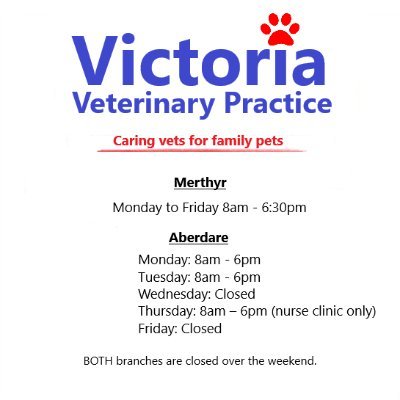 Victoria
Veterinary Practice

Caring vets for family pets

Merthyr

Monday to Friday 8am - 6:30pm

Aberdare

Monday: 8am - 6pm
Tuesday: 8am - 6pm
Wednesday: Closed
Thursday: 8am – 6pm (nurse clinic only)
Friday: Closed

BOTH branches are closed over the weekend.